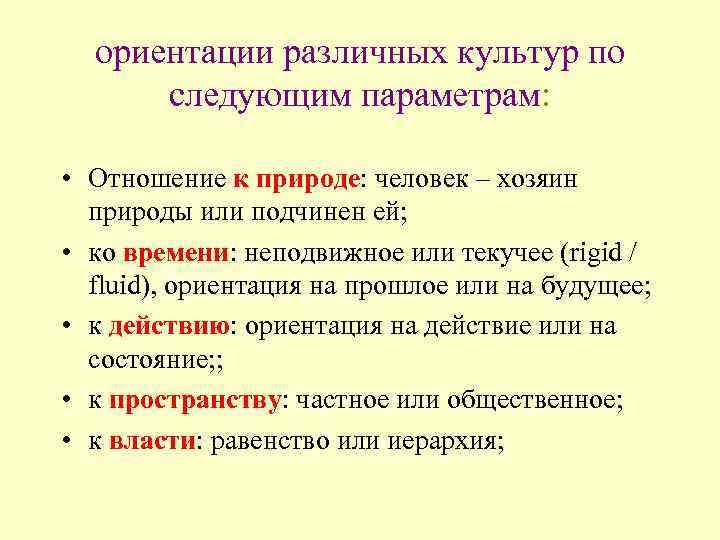 ориентации различных культур по следующим параметрам:

• Отношение к природе: человек – хозяин природы или подчинен ей;
• ко времени: неподвижное или текучее (rigid / fluid), ориентация на прошлое или на будущее;
• к действию: ориентация на действие или на состояние;;
• к пространству: частное или общественное;
• к власти: равенство или иерархия;